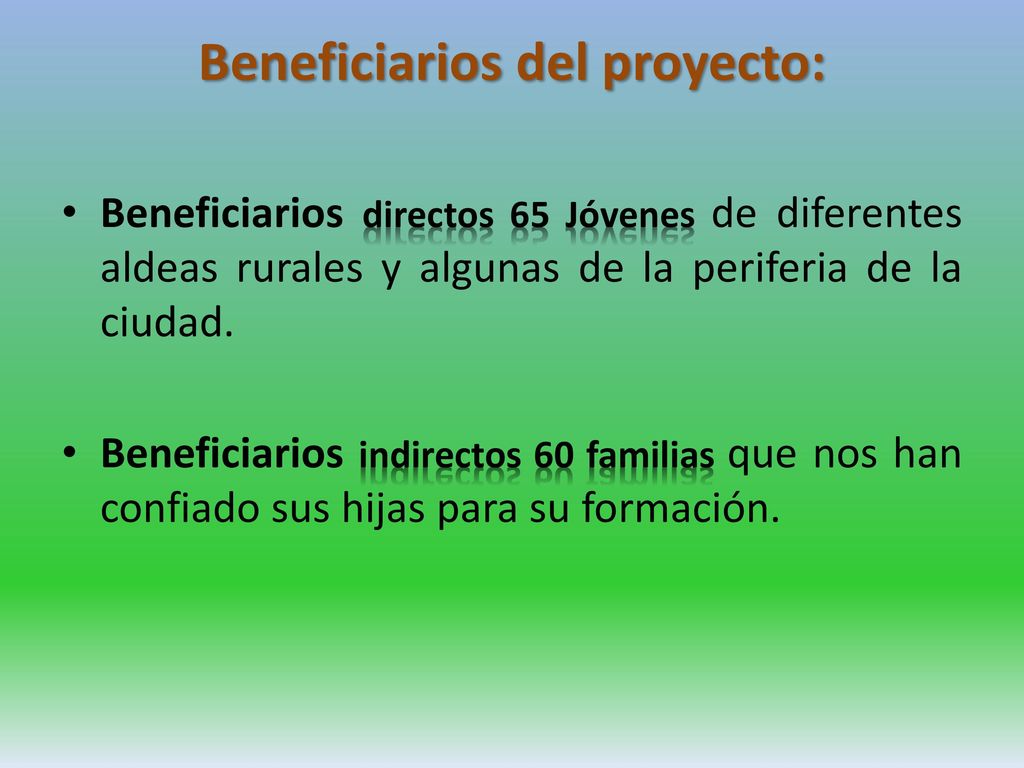 Beneficiarios del proyecto:

• Beneficiarios directos 65 Jóvenes de diferentes aldeas rurales y algunas de la periferia de la ciudad.

• Beneficiarios indirectos 60 familias que nos han confiado sus hijas para su formación.